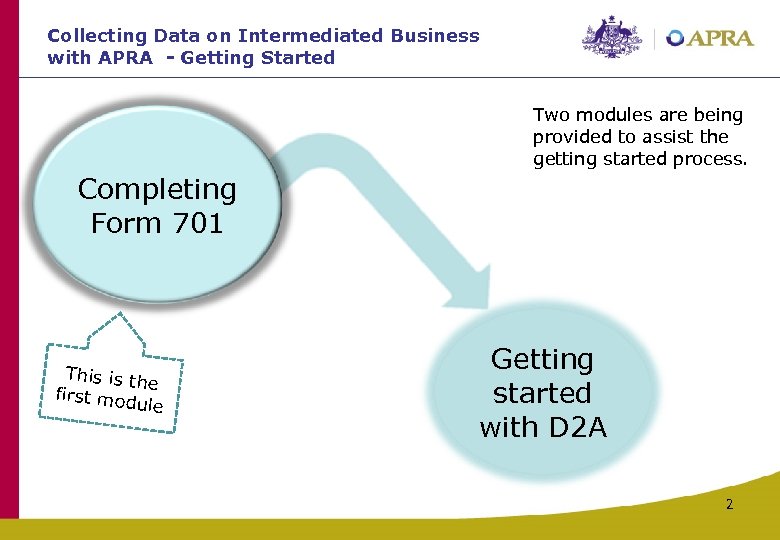 Collecting Data on Intermediated Business with APRA - Getting Started

APRA

Two modules are being provided to assist the getting started process.

Completing Form 701

This is the first module

Getting started with D2A

2